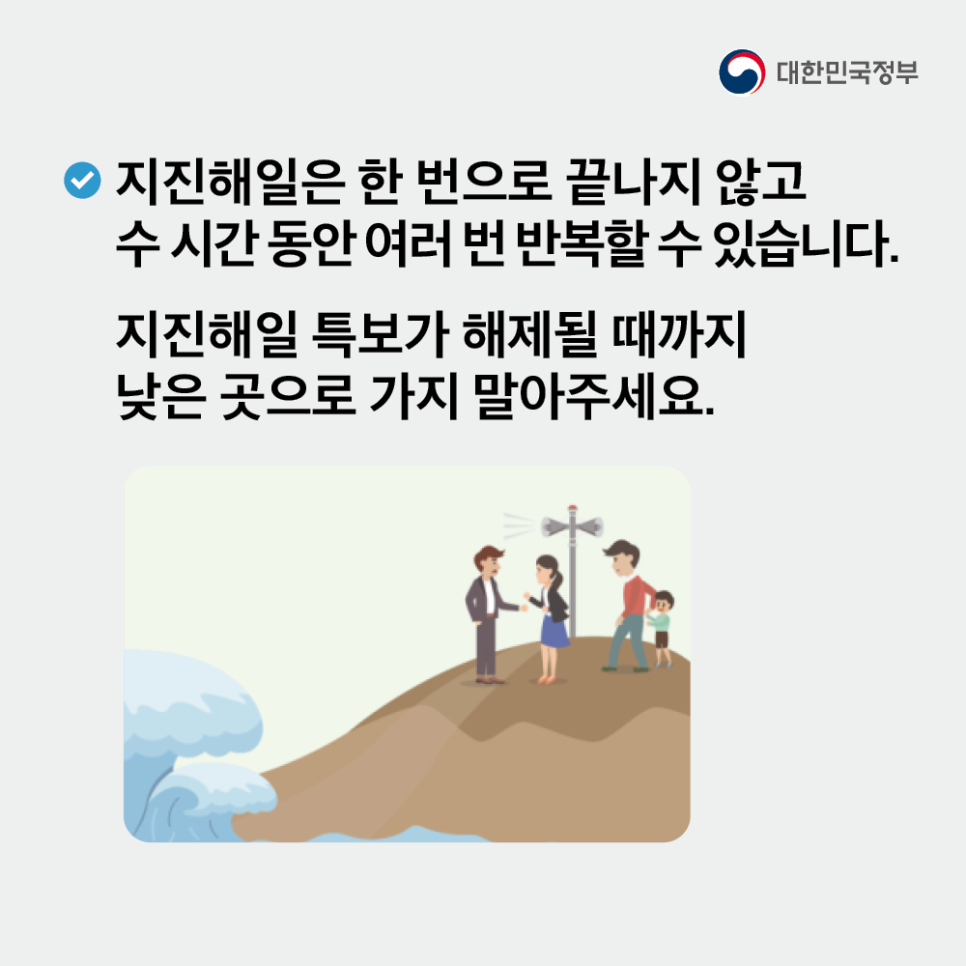 대한민국정부

지진해일은 한 번으로 끝나지 않고 수 시간 동안 여러 번 반복할 수 있습니다.

지진해일 특보가 해제될 때까지 낮은 곳으로 가지 말아주세요.